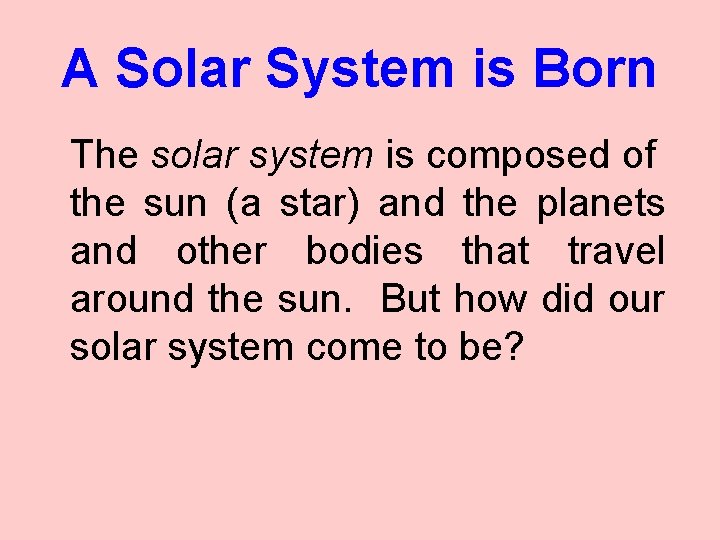 A Solar System is Born

The solar system is composed of the sun (a star) and the planets and other bodies that travel around the sun. But how did our solar system come to be?